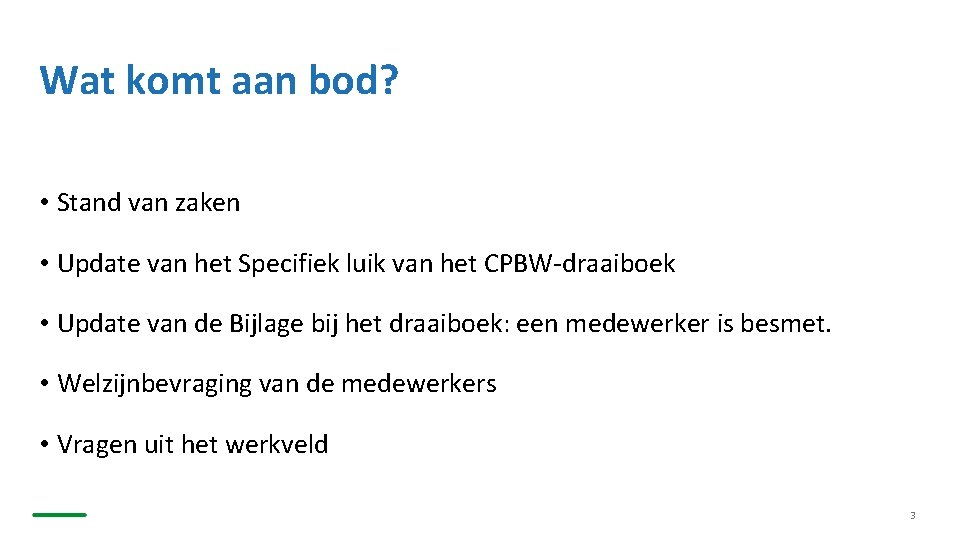 Wat komt aan bod?

• Stand van zaken

• Update van het Specifiek luik van het CPBW-draaiboek

• Update van de Bijlage bij het draaiboek: een medewerker is besmet.

• Welzijnbevraging van de medewerkers

• Vragen uit het werkveld

3